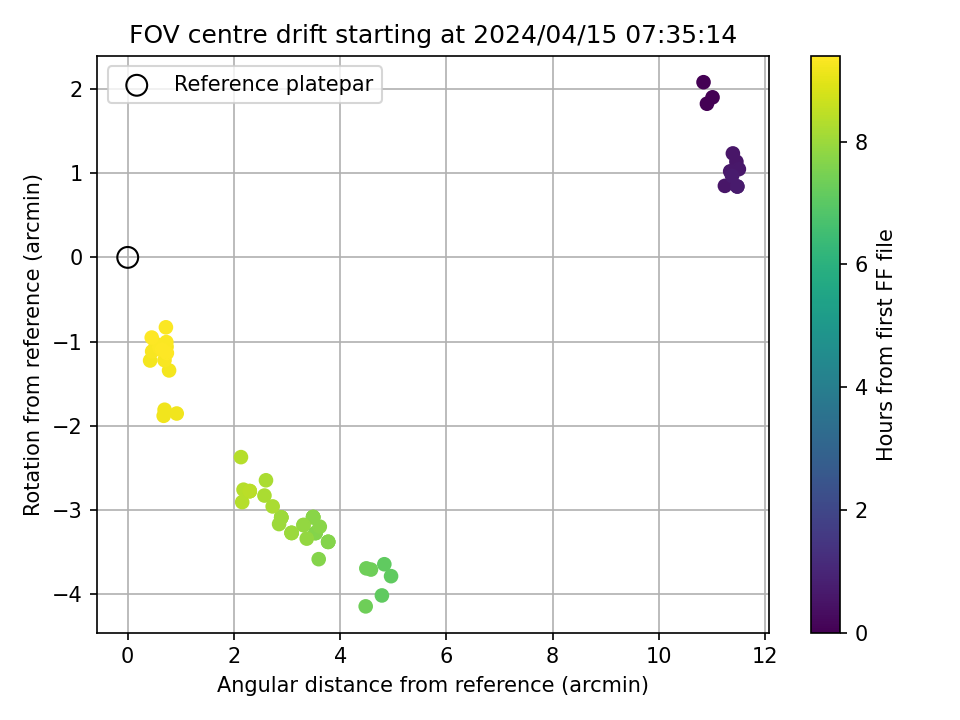 FOV centre drift starting at 2024/04/15 07:35:14

Reference platepar

Rotation from reference (arcmin)

2
1
0
−1
−2
−3
−4

0
2
4
6
8
10
12

Angular distance from reference (arcmin)

Hours from first FF file

8
6
4
2
0